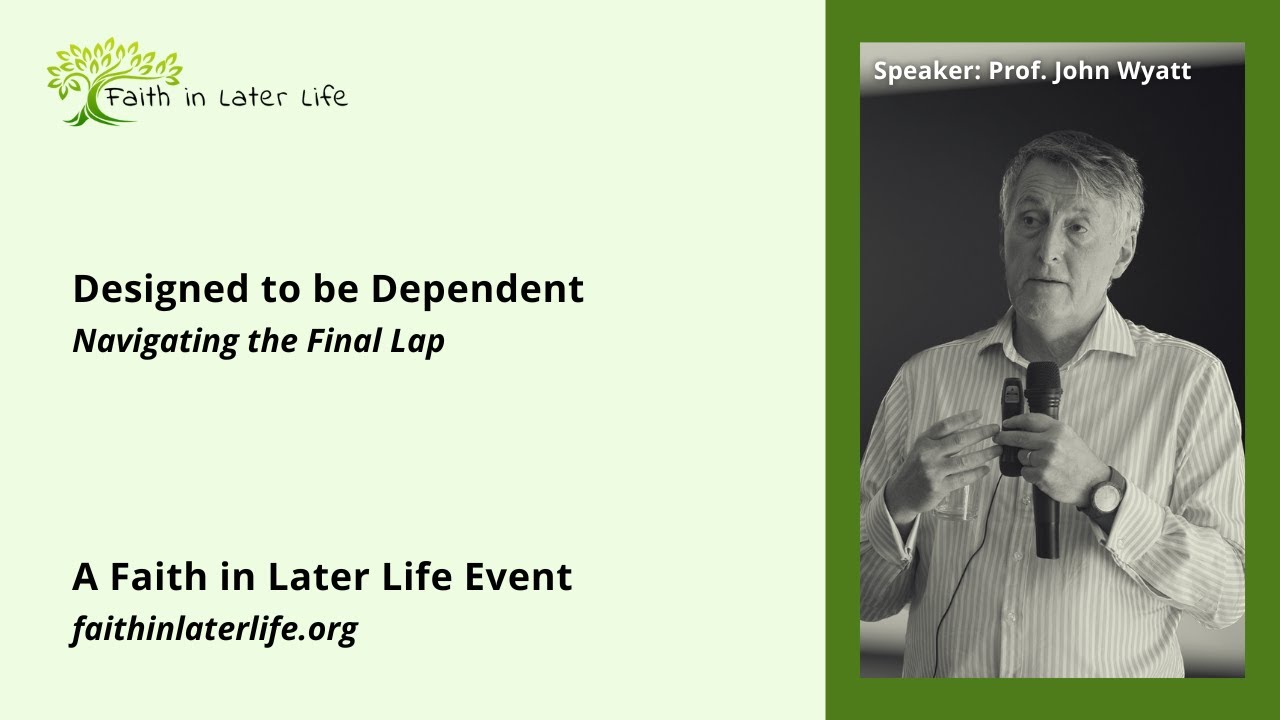 Faith in Later Life

Designed to be Dependent
Navigating the Final Lap

A Faith in Later Life Event
faithinlaterlife.org

Speaker: Prof. John Wyatt